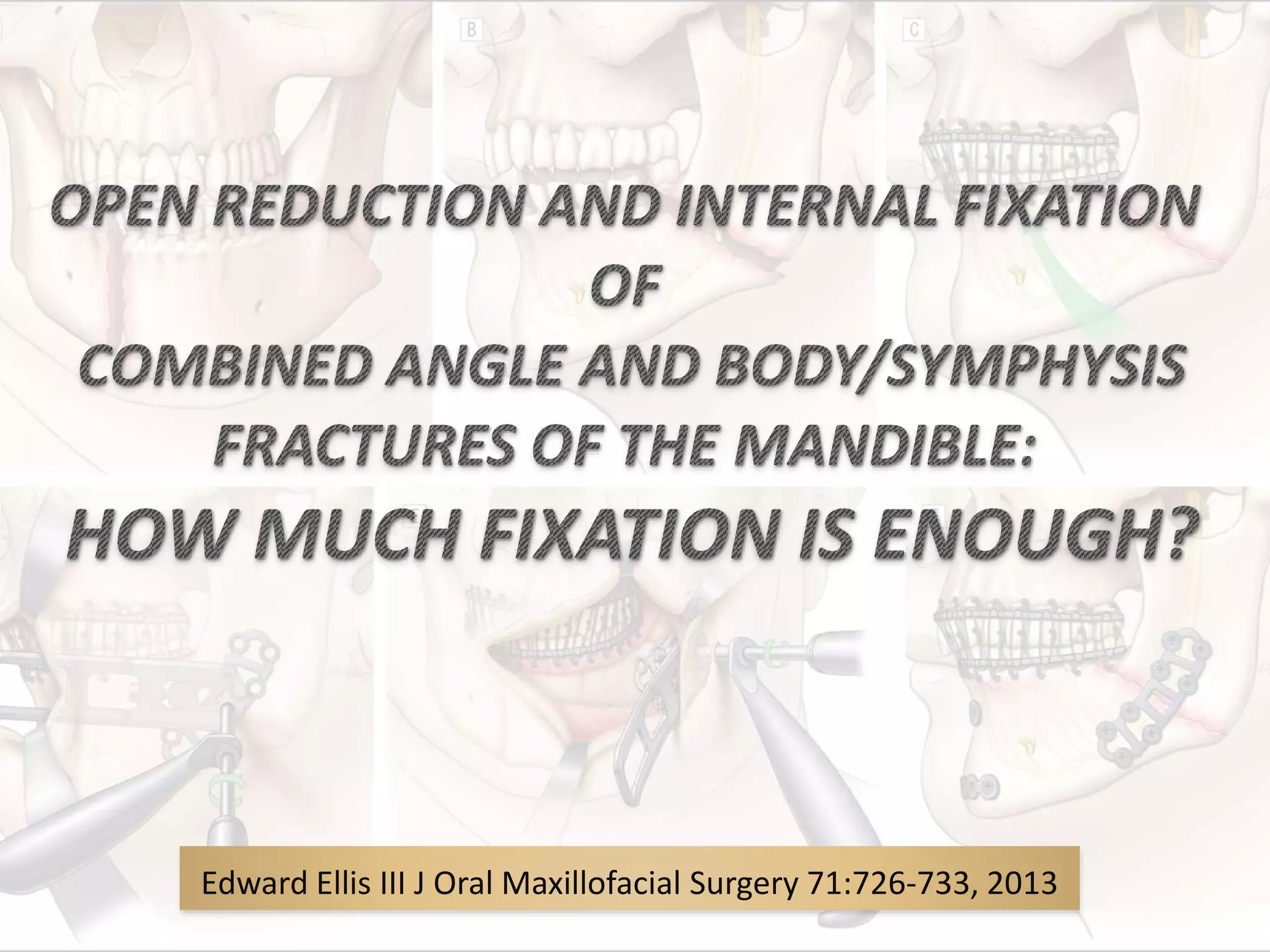 B

C

OPEN REDUCTION AND INTERNAL FIXATION
OF
COMBINED ANGLE AND BODY/SYMPHYSIS FRACTURES OF THE MANDIBLE:
HOW MUCH FIXATION IS ENOUGH?

Edward Ellis III J Oral Maxillofacial Surgery 71:726-733, 2013